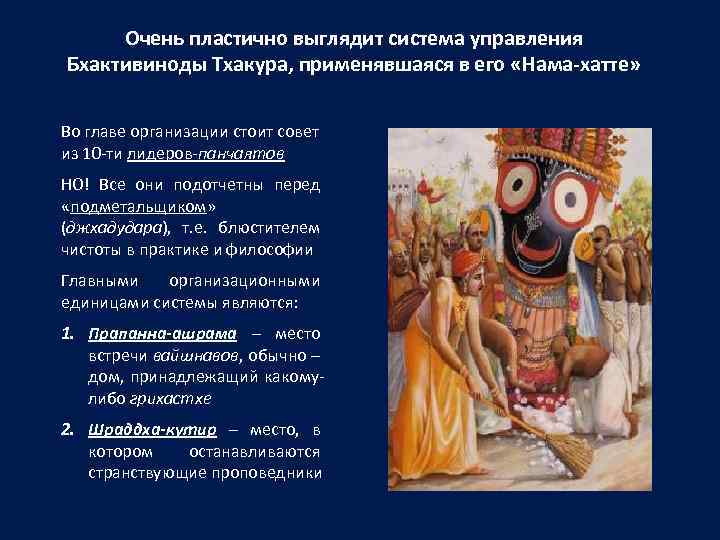 Очень пластично выглядит система управления Бхактивиноды Тхакура, применявшаяся в его «Нама-хатте»

Во главе организации стоит совет из 10-ти лидеров-панчаятов

НО! Все они подотчетны перед «подметальщиком» (джхадудара), т.е. блюстителем чистоты в практике и философии

Главными организационными единицами системы являются:

1. Прапанна-ашрама – место встречи вайшнавов, обычно – дом, принадлежащий какому-либо грихастхе

2. Шраддха-кутир – место, в котором останавливаются странствующие проповедники